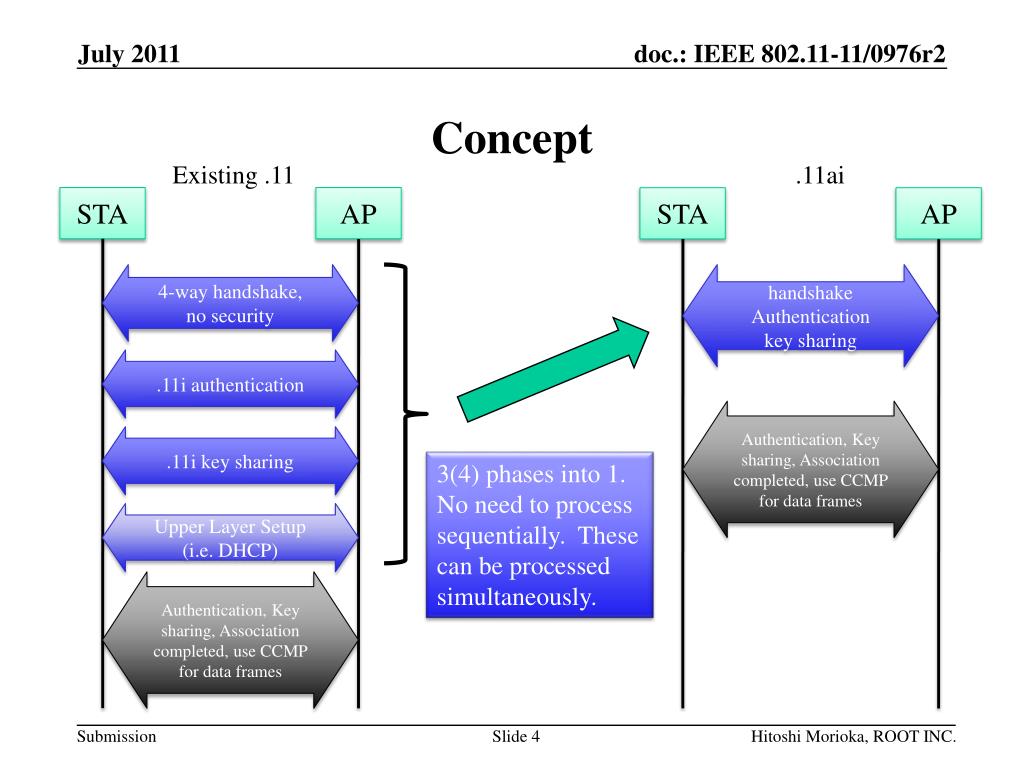 July 2011

doc.: IEEE 802.11-11/0976r2

Concept

Existing .11

STA

AP

4-way handshake, no security

.11i authentication

.11i key sharing

Upper Layer Setup (i.e. DHCP)

Authentication, Key sharing, Association completed, use CCMP for data frames

3(4) phases into 1. No need to process sequentially. These can be processed simultaneously.

.11ai

STA

AP

handshake Authentication key sharing

Authentication, Key sharing, Association completed, use CCMP for data frames

Submission

Slide 4

Hitoshi Morioka, ROOT INC.